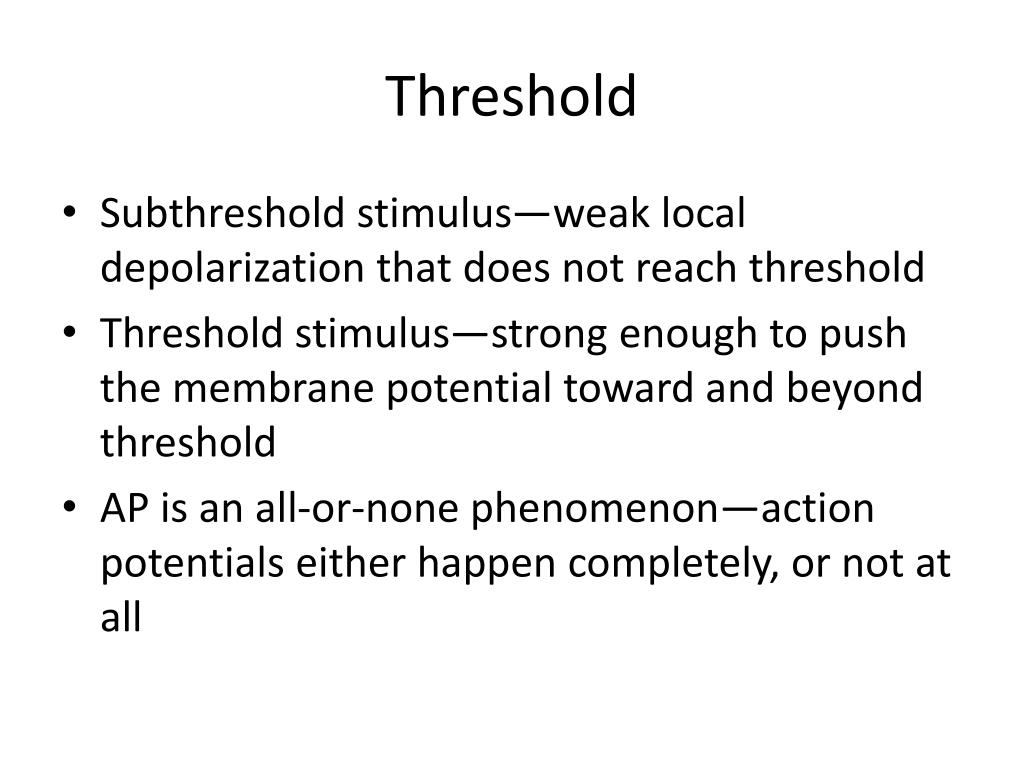 Threshold

• Subthreshold stimulus—weak local depolarization that does not reach threshold
• Threshold stimulus—strong enough to push the membrane potential toward and beyond threshold
• AP is an all-or-none phenomenon—action potentials either happen completely, or not at all